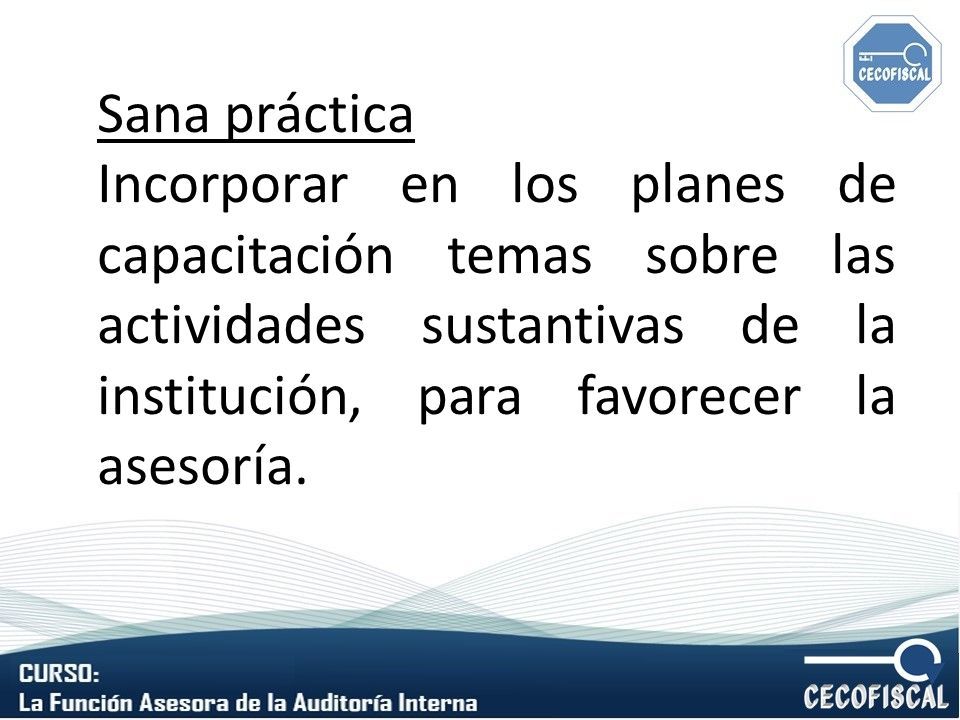 CECOFISCAL

Sana práctica

Incorporar en los planes de capacitación temas sobre las actividades sustantivas de la institución, para favorecer la asesoría.

CURSO:
La Función Asesora de la Auditoría Interna

CECOFISCAL